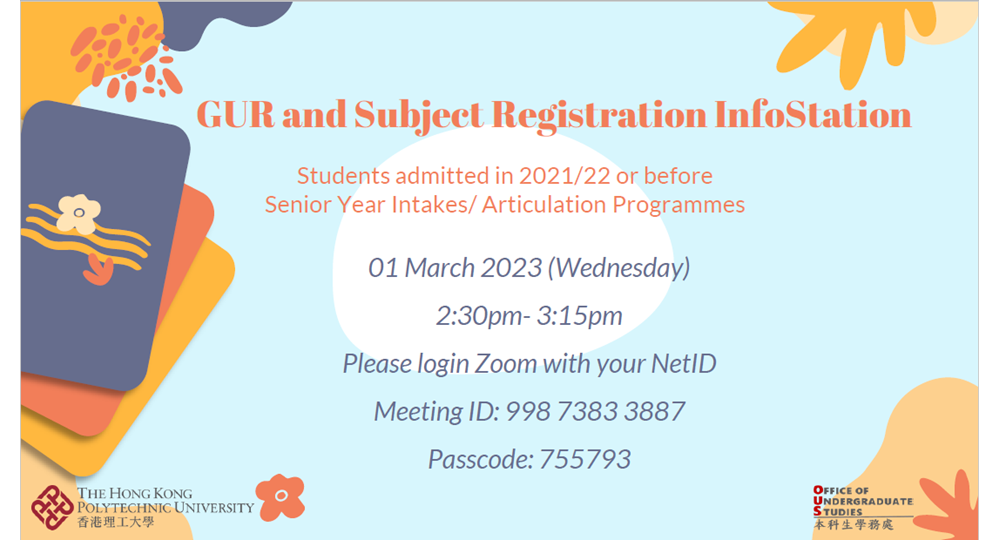 GUR and Subject Registration InfoStation

Students admitted in 2021/22 or before
Senior Year Intakes/ Articulation Programmes

01 March 2023 (Wednesday)

2:30pm- 3:15pm

Please login Zoom with your NetID

Meeting ID: 998 7383 3887

Passcode: 755793

THE HONG KONG POLYTECHNIC UNIVERSITY
香港理工大學

OFFICE OF UNDERGRADUATE STUDIES
本科生學務處